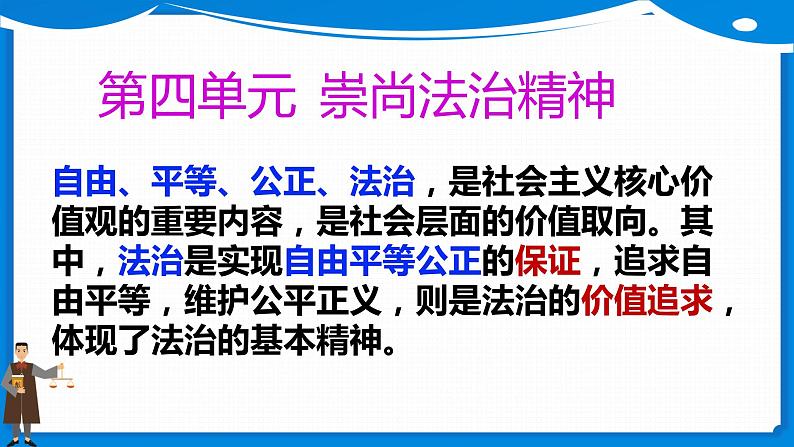 第四单元 崇尚法治精神

自由、平等、公正、法治，是社会主义核心价值观的重要内容，是社会层面的价值取向。其中，法治是实现自由平等公正的保证，追求自由平等，维护公平正义，则是法治的价值追求，体现了法治的基本精神。